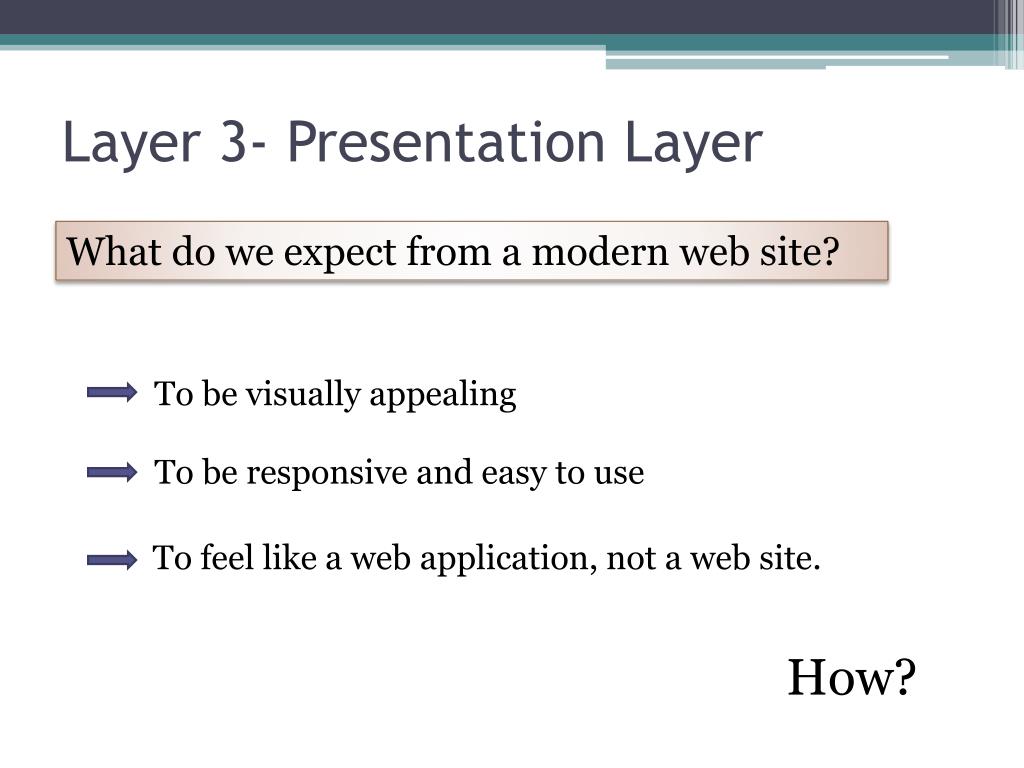 Layer 3- Presentation Layer

What do we expect from a modern web site?

To be visually appealing

To be responsive and easy to use

To feel like a web application, not a web site.

How?